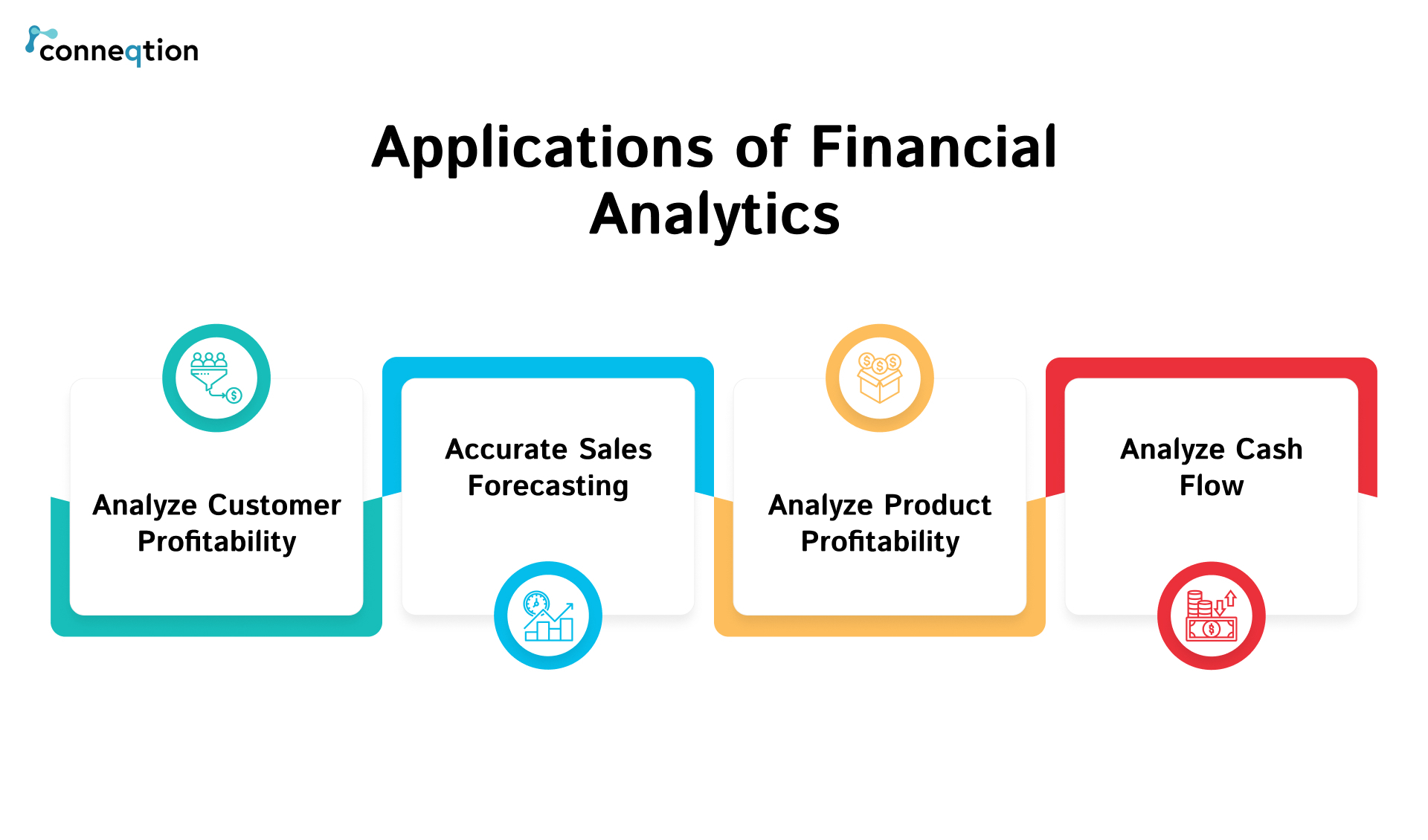 conneqtion

Applications of Financial Analytics

Analyze Customer Profitability

Accurate Sales Forecasting

Analyze Product Profitability

Analyze Cash Flow